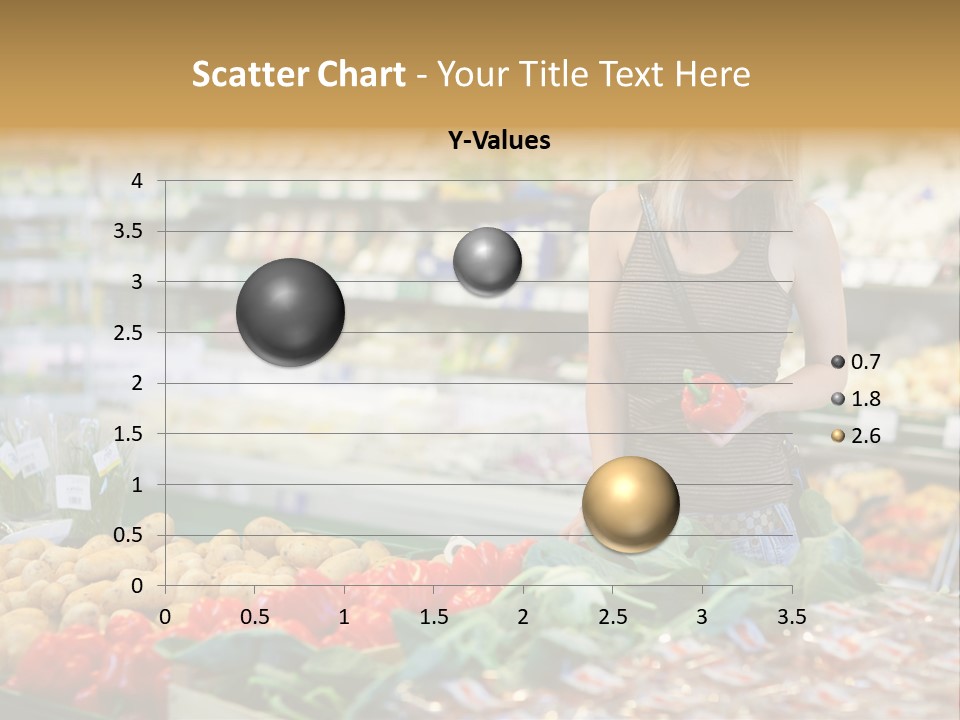 Scatter Chart - Your Title Text Here

Y-Values

4
3.5
3
2.5
2
1.5
1
0.5
0

0 0.5 1 1.5 2 2.5 3 3.5

0.7
1.8
2.6